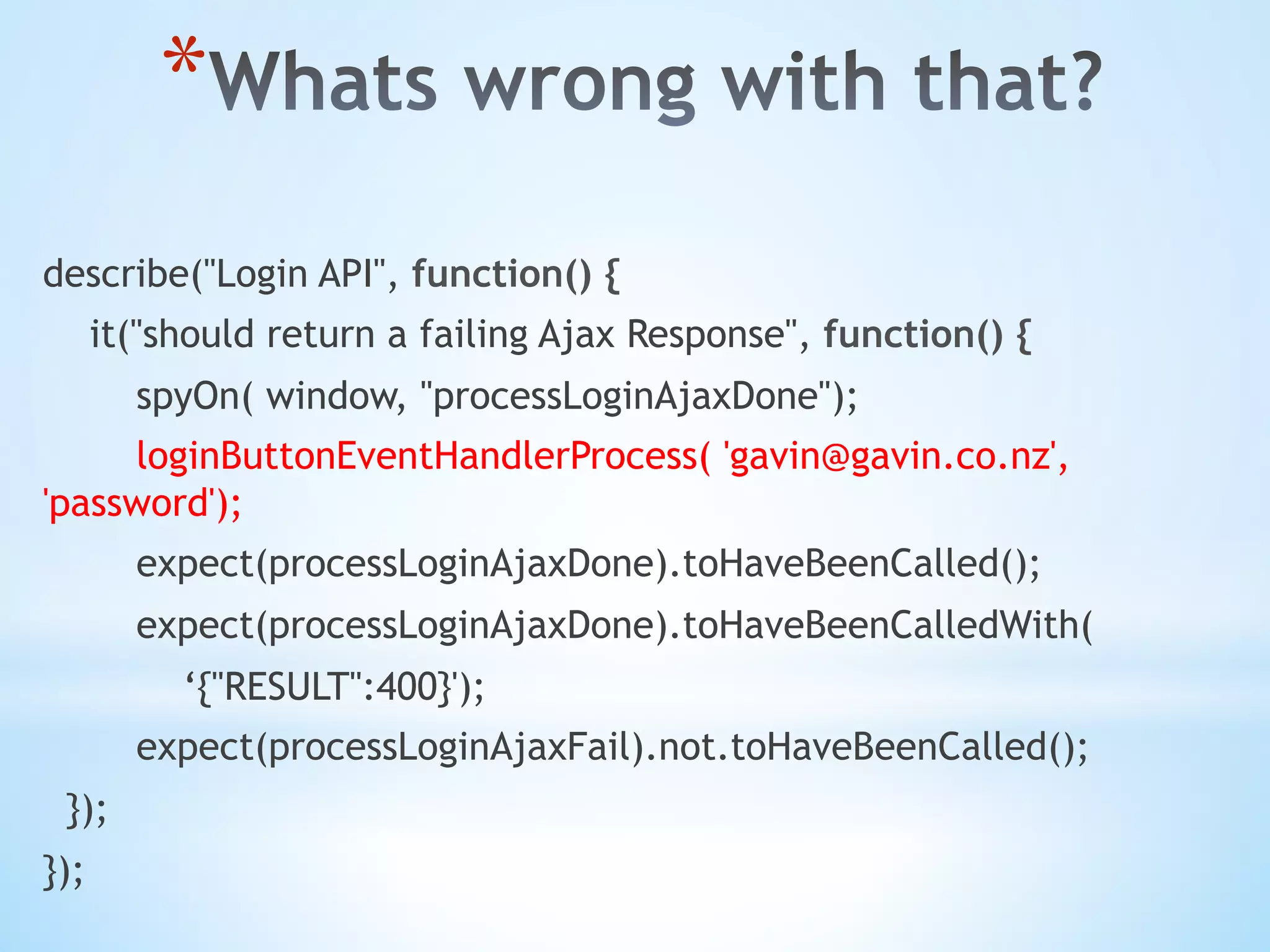 *Whats wrong with that?

describe("Login API", function() {
it("should return a failing Ajax Response", function() {
spyOn( window, "processLoginAjaxDone");
loginButtonEventHandlerProcess( 'gavin@gavin.co.nz', 'password');
expect(processLoginAjaxDone).toHaveBeenCalled();
expect(processLoginAjaxDone).toHaveBeenCalledWith(
‘{"RESULT":400}');
expect(processLoginAjaxFail).not.toHaveBeenCalled();
});
});